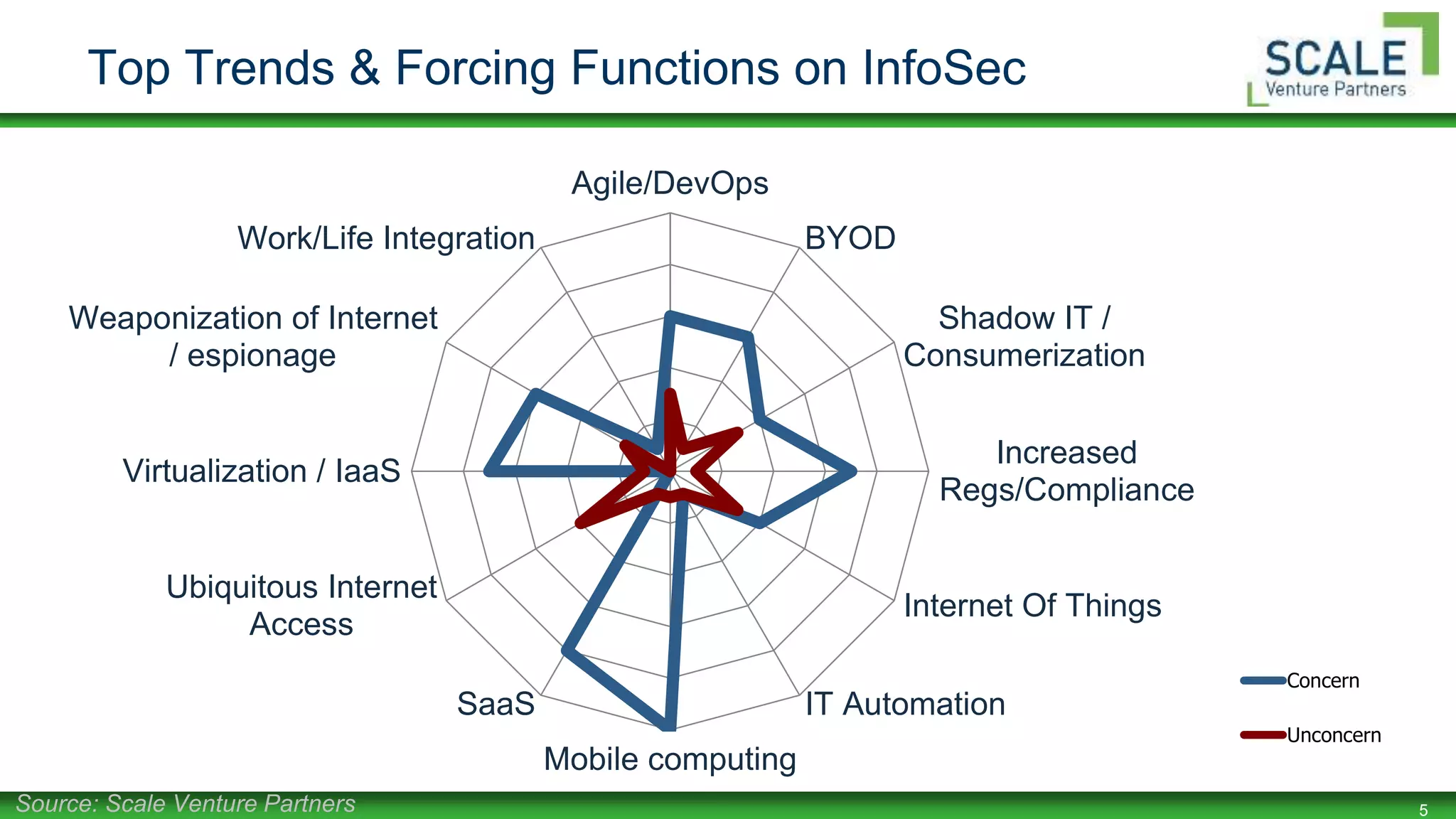 Top Trends & Forcing Functions on InfoSec

SCALE
Venture Partners

Agile/DevOps

BYOD

Shadow IT / Consumerization

Increased Regs/Compliance

Internet Of Things

IT Automation

Mobile computing

SaaS

Ubiquitous Internet Access

Virtualization / IaaS

Weaponization of Internet / espionage

Work/Life Integration

Concern

Unconcern

Source: Scale Venture Partners

5